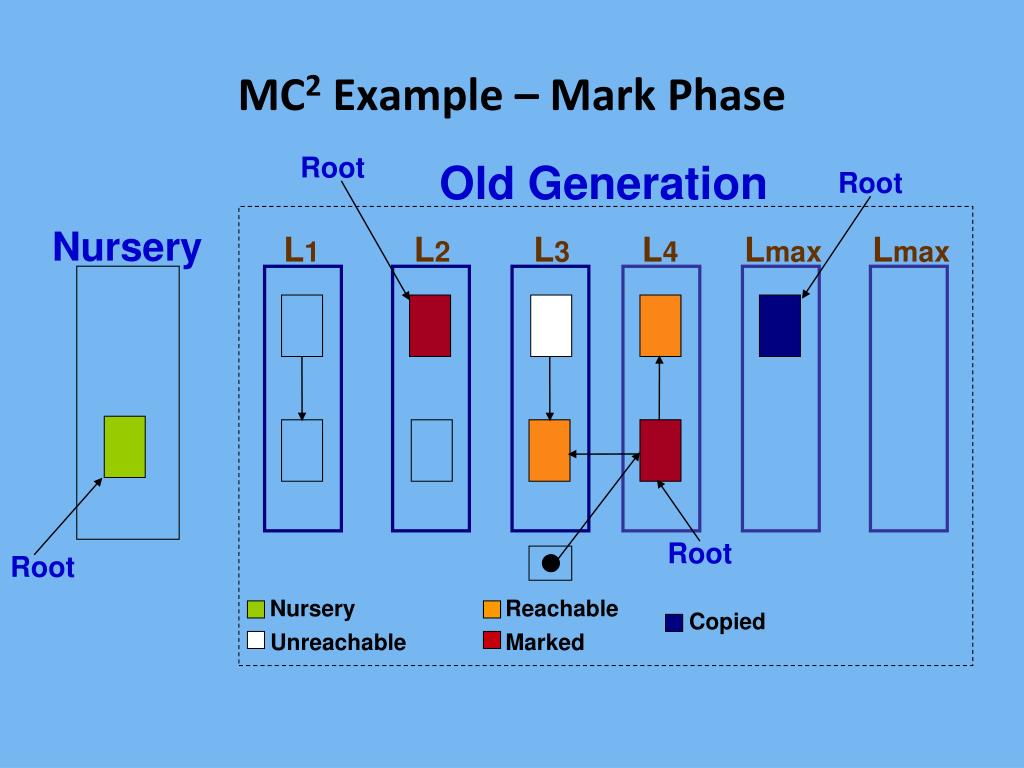 MC$^2$ Example – Mark Phase

Root

Old Generation

Root

Nursery

L1

L2

L3

L4

Lmax

Lmax

Root

Root

Nursery

Unreachable

Reachable

Marked

Copied